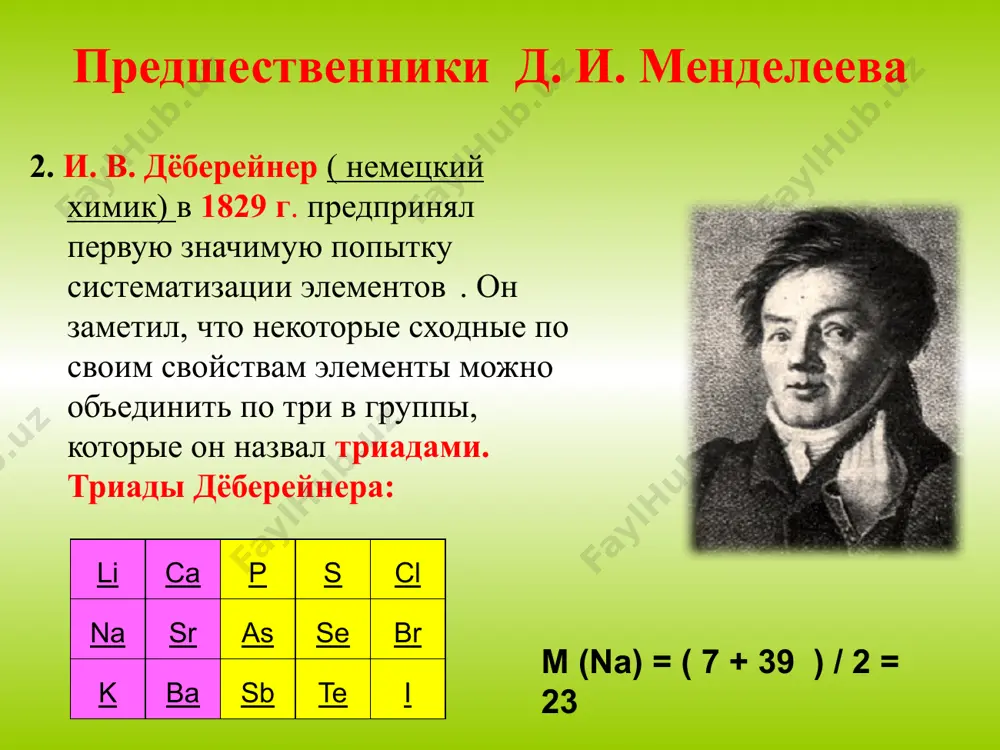 Предшественники Д. И. Менделеева

2. И. В. Дёберейнер ( немецкий химик) в 1829 г. предпринял первую значимую попытку систематизации элементов . Он заметил, что некоторые сходные по своим свойствам элементы можно объединить по три в группы, которые он назвал триадами. Триады Дёберейнера:

| Li | Ca | P | S | Cl |
|---|---|---|---|---|
| Na | Sr | As | Se | Br |
| K | Ba | Sb | Te | I |

M (Na) = ( 7 + 39 ) / 2 = 23

FaylHub.uz